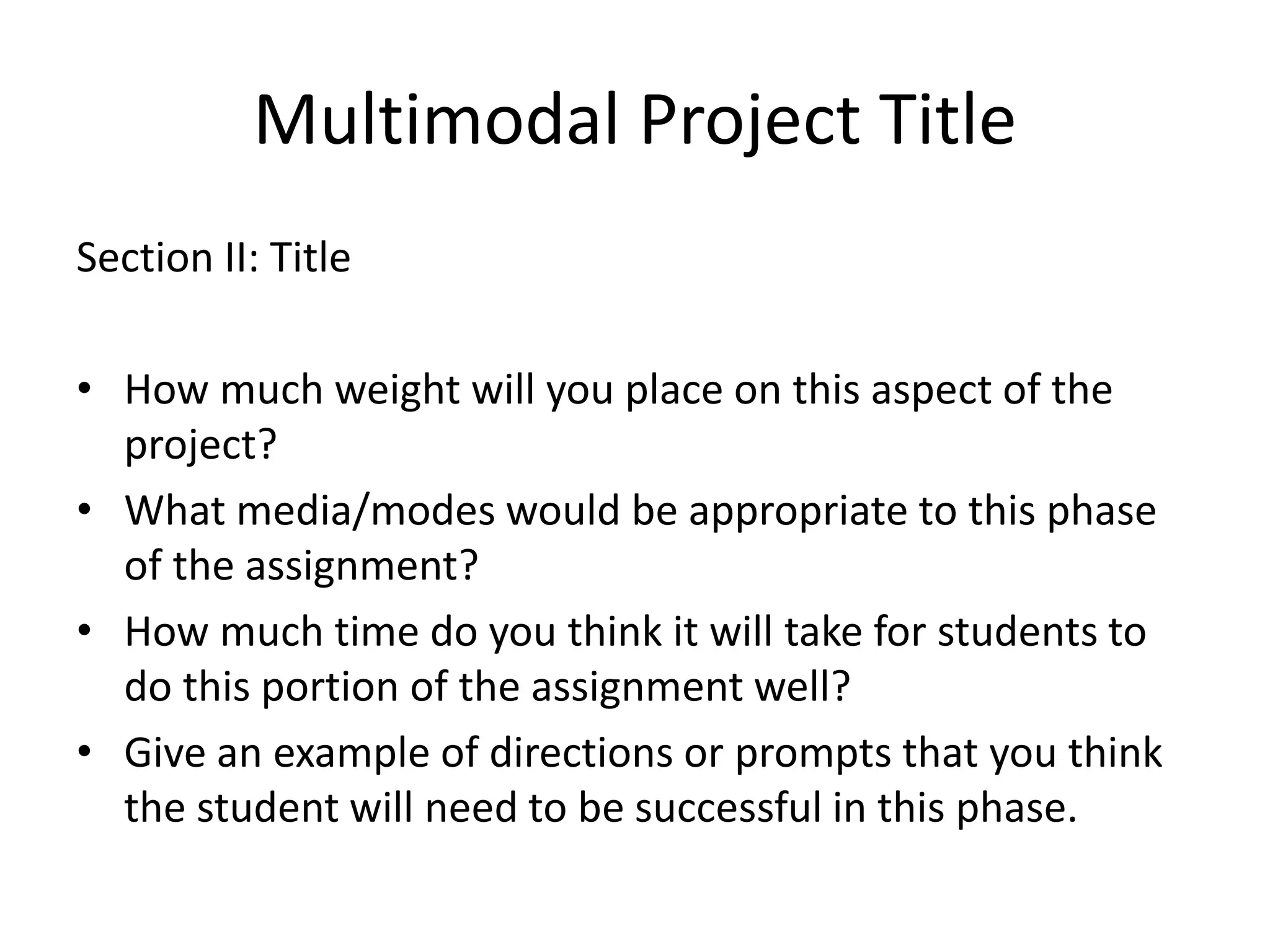 Multimodal Project Title

Section II: Title

• How much weight will you place on this aspect of the project?
• What media/modes would be appropriate to this phase of the assignment?
• How much time do you think it will take for students to do this portion of the assignment well?
• Give an example of directions or prompts that you think the student will need to be successful in this phase.